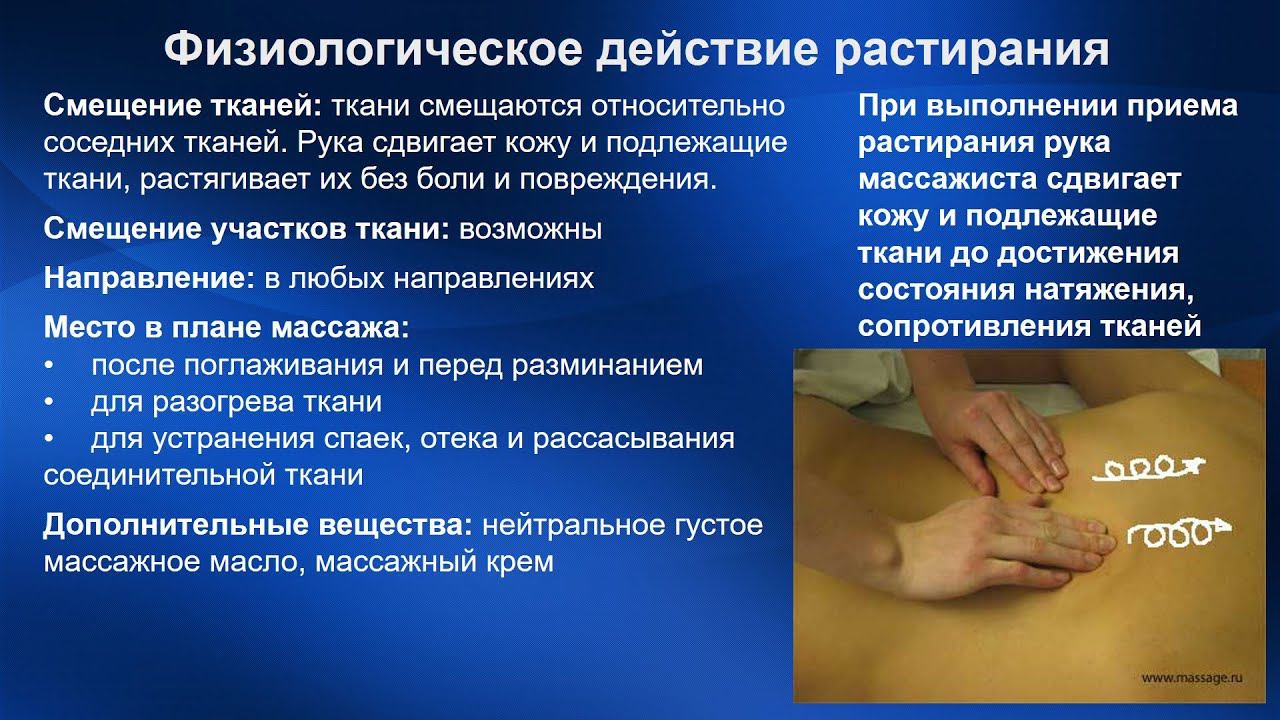 Физиологическое действие растирания

Смещение тканей: ткани смещаются относительно соседних тканей. Рука сдвигает кожу и подлежащие ткани, растягивает их без боли и повреждения.

Смещение участков ткани: возможны

Направление: в любых направлениях

Место в плане массажа:
• после поглаживания и перед разминанием
• для разогрева ткани
• для устранения спаек, отека и рассасывания соединительной ткани

Дополнительные вещества: нейтральное густое массажное масло, массажный крем

При выполнении приема растирания рука массажиста сдвигает кожу и подлежащие ткани до достижения состояния натяжения, сопротивления тканей

www.massage.ru